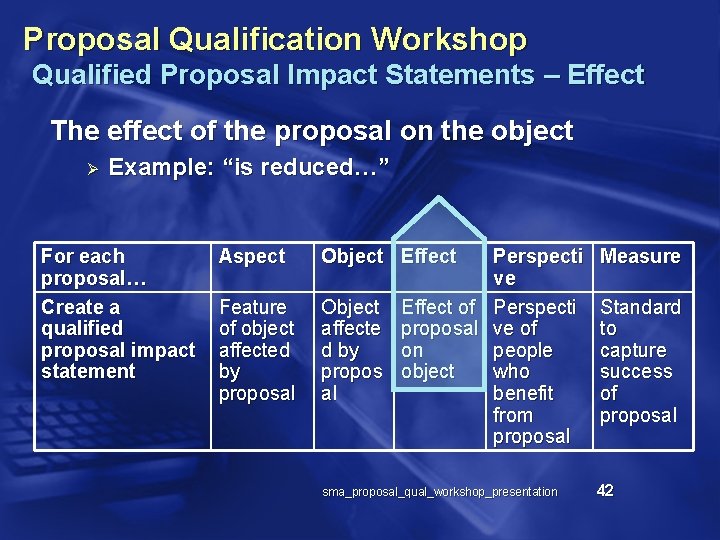 Proposal Qualification Workshop
Qualified Proposal Impact Statements – Effect

The effect of the proposal on the object
➢ Example: “is reduced…”

| For each proposal… | Aspect | Object | Effect | Perspective | Measure |
|---|---|---|---|---|---|
| Create a qualified proposal impact statement | Feature of object affected by proposal | Object affected by proposal | Effect of proposal on object | Perspective of people who benefit from proposal | Standard to capture success of proposal |

sma_proposal_qual_workshop_presentation 42